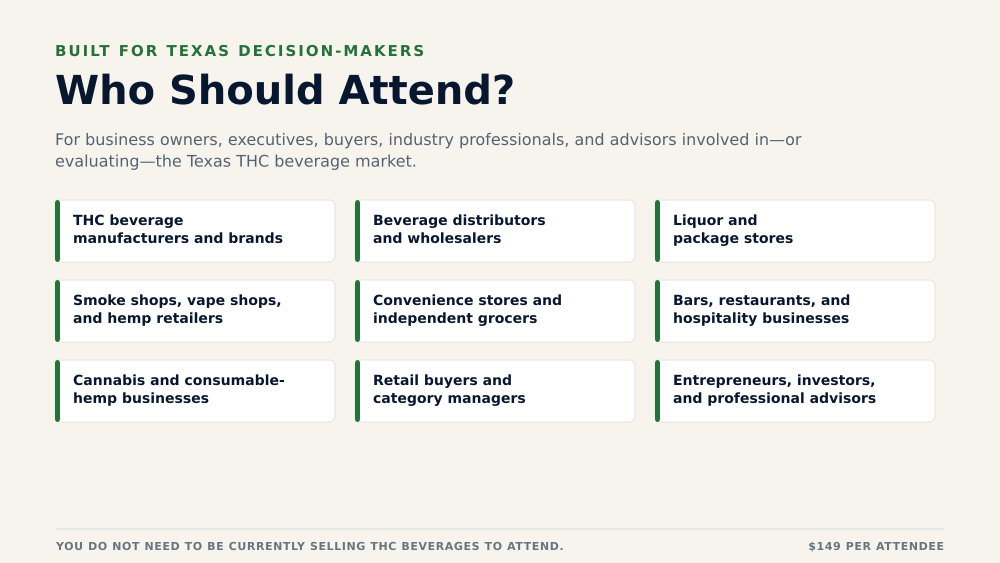 BUILT FOR TEXAS DECISION-MAKERS

Who Should Attend?

For business owners, executives, buyers, industry professionals, and advisors involved in—or evaluating—the Texas THC beverage market.

THC beverage manufacturers and brands

Beverage distributors and wholesalers

Liquor and package stores

Smoke shops, vape shops, and hemp retailers

Convenience stores and independent grocers

Bars, restaurants, and hospitality businesses

Cannabis and consumable-hemp businesses

Retail buyers and category managers

Entrepreneurs, investors, and professional advisors

YOU DO NOT NEED TO BE CURRENTLY SELLING THC BEVERAGES TO ATTEND.

$149 PER ATTENDEE